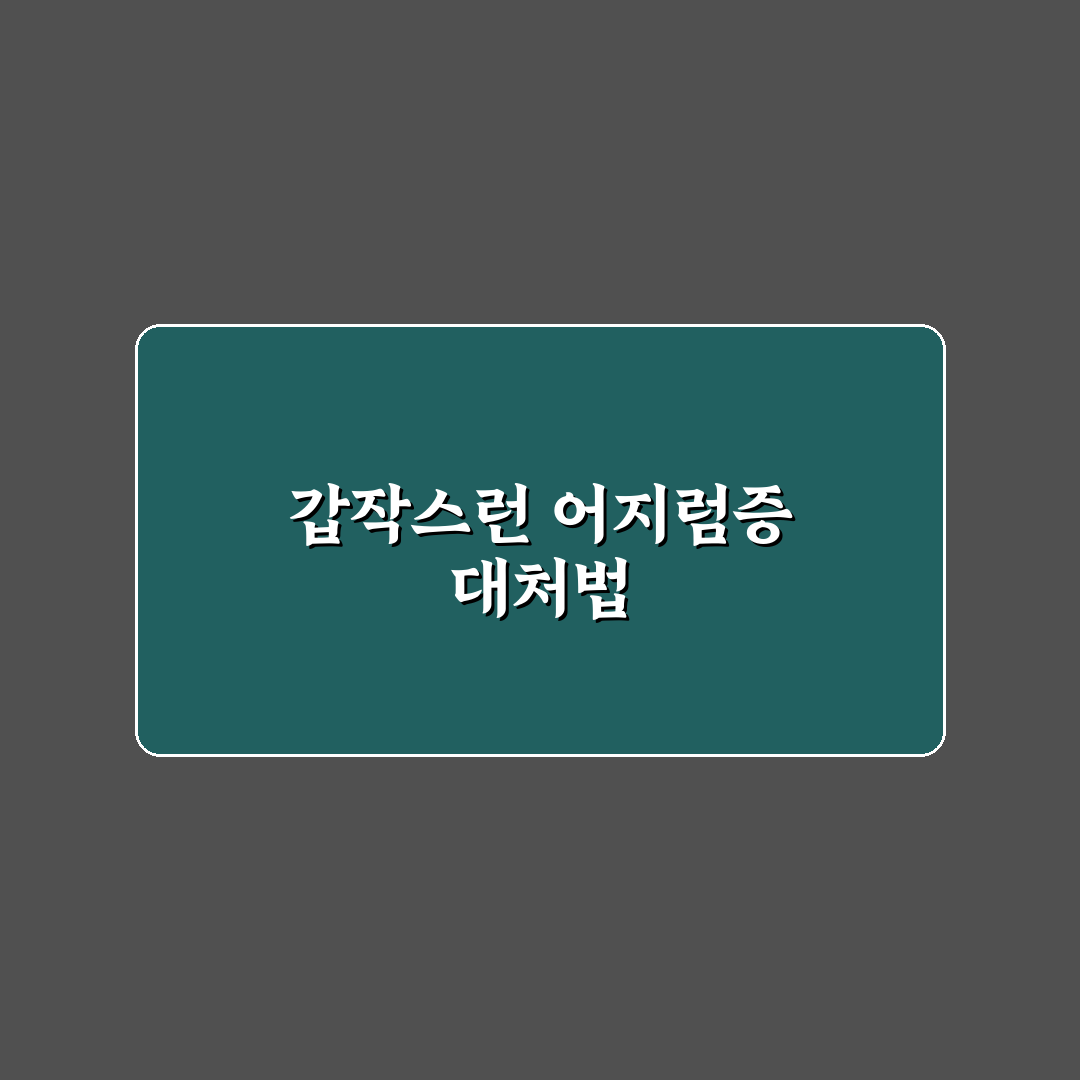 갑작스런 어지럼증
대처법